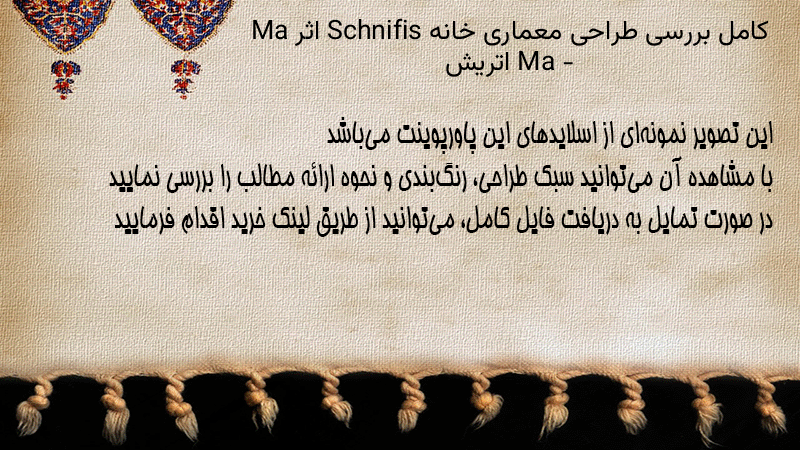 کامل بررسی طراحی معماری خانه Schnifis اثر Ma - Ma اتریش

این تصویر نمونه‌ای از اسلایدهای این پاورپوینت می‌باشد
با مشاهده آن می‌توانید سبک طراحی، رنگ‌بندی و نحوه ارائه مطالب را بررسی نمایید
در صورت تمایل به دریافت فایل کامل، می‌توانید از طریق لینک خرید اقدام فرمایید